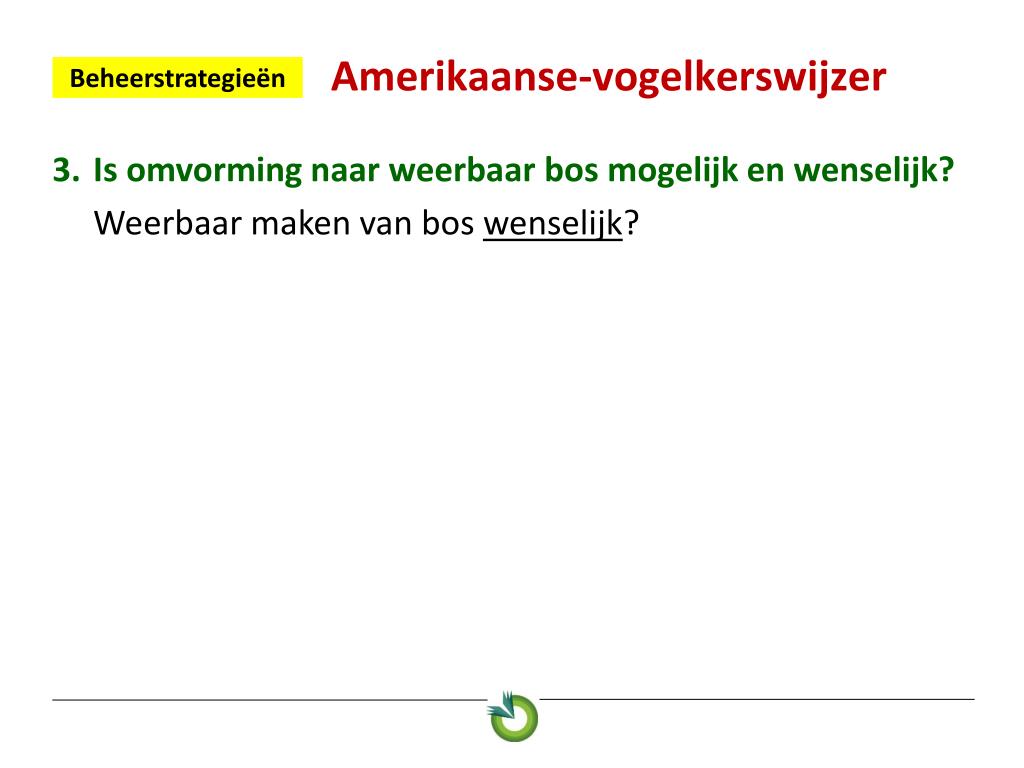 Beheerstrategieën

Amerikaanse-vogelkerswijzer

3. Is omvorming naar weerbaar bos mogelijk en wenselijk?

Weerbaar maken van bos wenselijk?